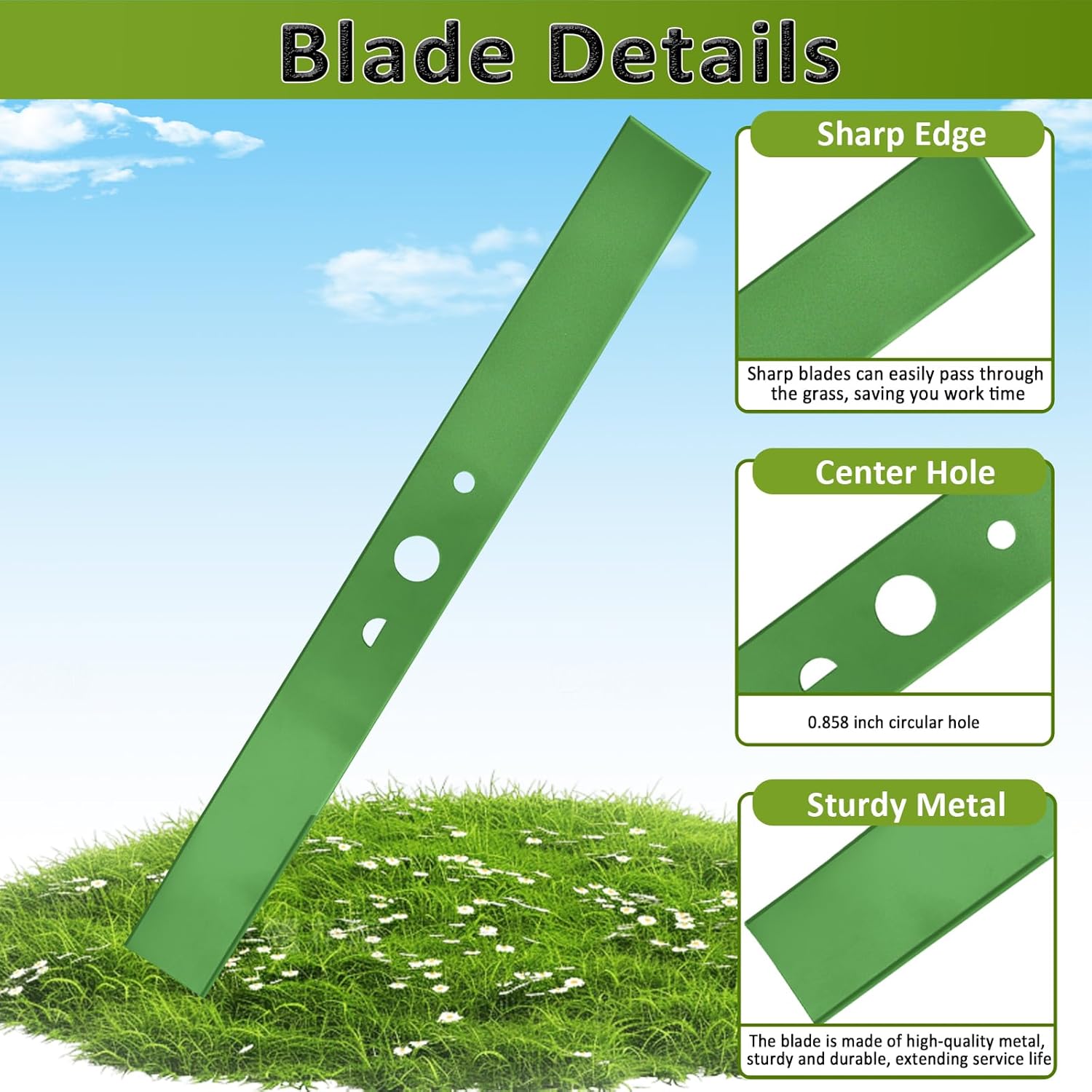 Blade Details

Sharp Edge

Sharp blades can easily pass through the grass, saving you work time

Center Hole

0.858 inch circular hole

Sturdy Metal

The blade is made of high-quality metal, sturdy and durable, extending service life